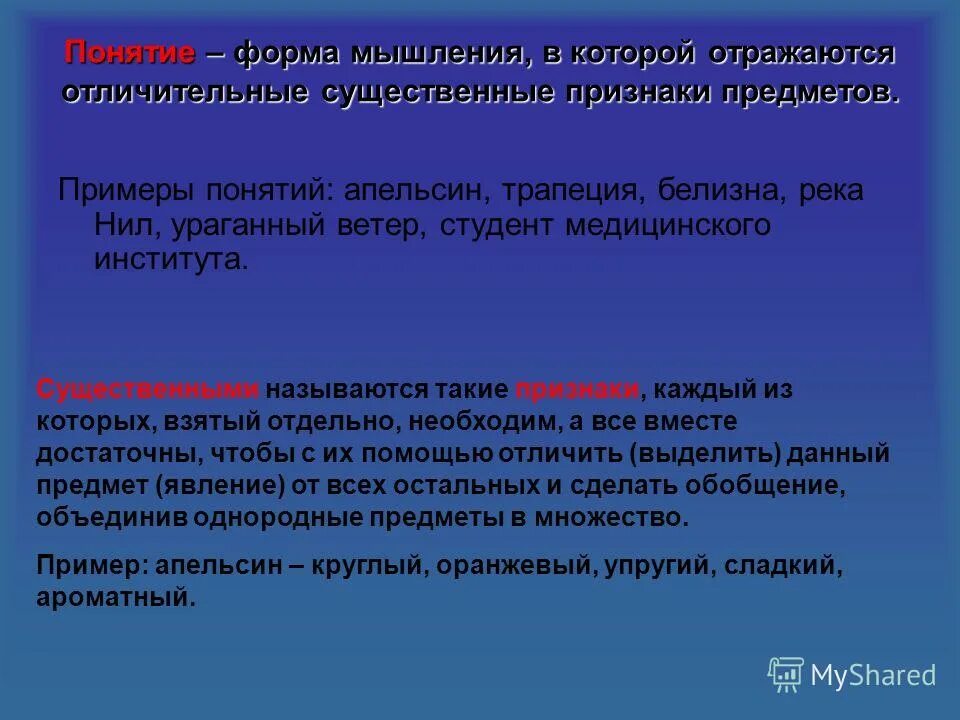 Понятие – форма мышления, в которой отражаются отличительные существенные признаки предметов.

Примеры понятий: апельсин, трапеция, белизна, река Нил, ураганный ветер, студент медицинского института.

Существенными называются такие признаки, каждый из которых, взятый отдельно, необходим, а все вместе достаточны, чтобы с их помощью отличить (выделить) данный предмет (явление) от всех остальных и сделать обобщение, объединив однородные предметы в множество.

Пример: апельсин – круглый, оранжевый, упругий, сладкий, ароматный.

MyShared